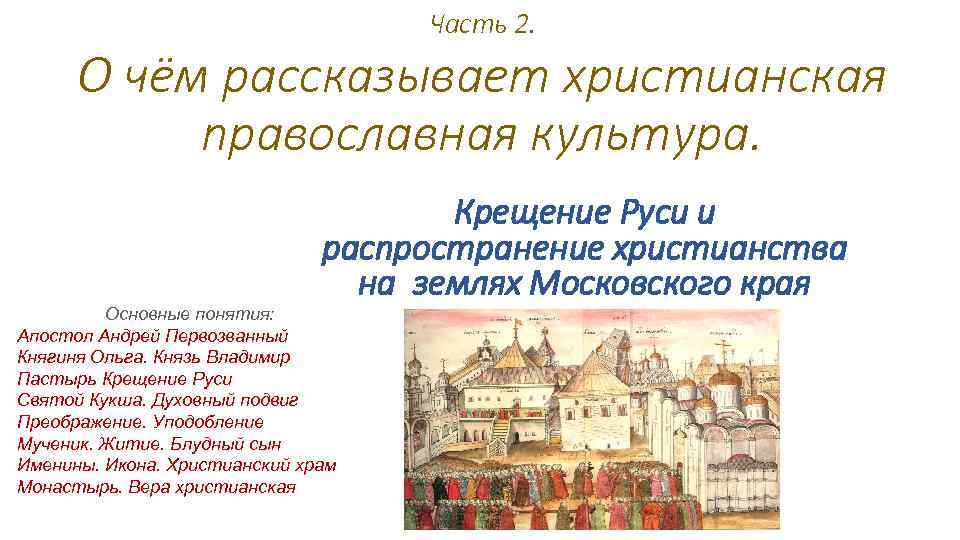 Часть 2.

О чём рассказывает христианская православная культура.

Крещение Руси и распространение христианства на землях Московского края

Основные понятия:
Апостол Андрей Первозванный
Княгиня Ольга. Князь Владимир
Пастырь Крещение Руси
Святой Кукша. Духовный подвиг
Преображение. Уподобление
Мученик. Житие. Блудный сын
Именины. Икона. Христианский храм
Монастырь. Вера христианская